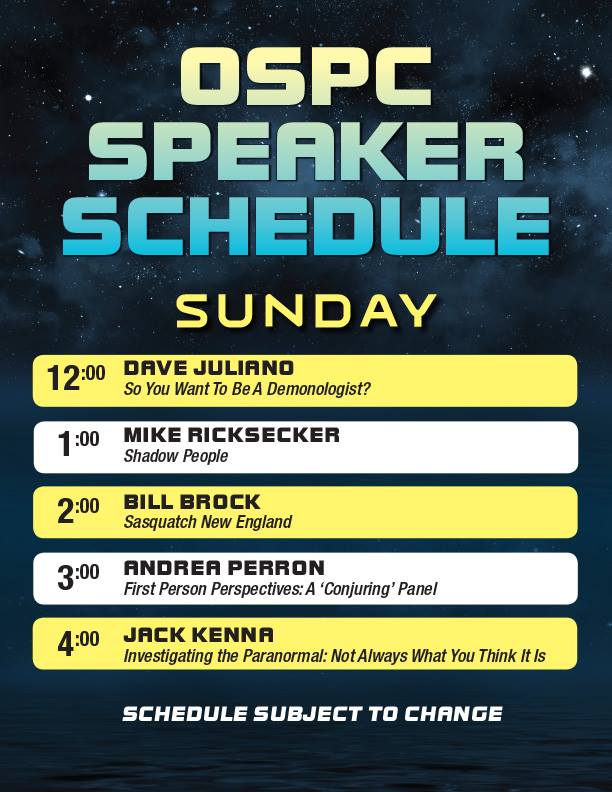 OSPC SPEAKER SCHEDULE

SUNDAY

12:00 DAVE JULIANO
So You Want To Be A Demonologist?

1:00 MIKE RICKSECKER
Shadow People

2:00 BILL BROCK
Sasquatch New England

3:00 ANDREA PERRON
First Person Perspectives: A 'Conjuring' Panel

4:00 JACK KENNA
Investigating the Paranormal: Not Always What You Think It Is

SCHEDULE SUBJECT TO CHANGE